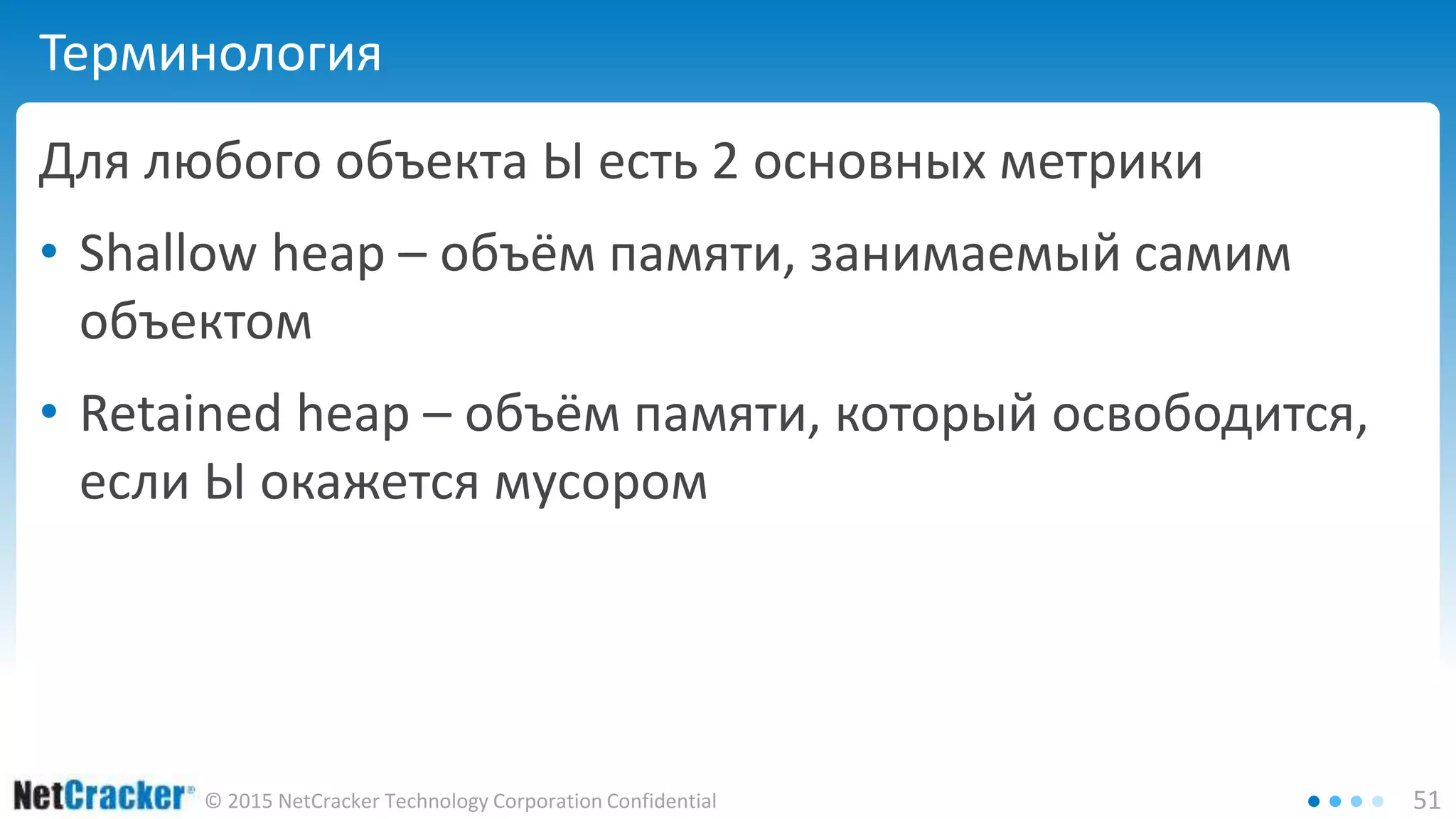 Терминология

Для любого объекта Ы есть 2 основных метрики

• Shallow heap – объём памяти, занимаемый самим объектом

• Retained heap – объём памяти, который освободится, если Ы окажется мусором

NetCracker® © 2015 NetCracker Technology Corporation Confidential

51